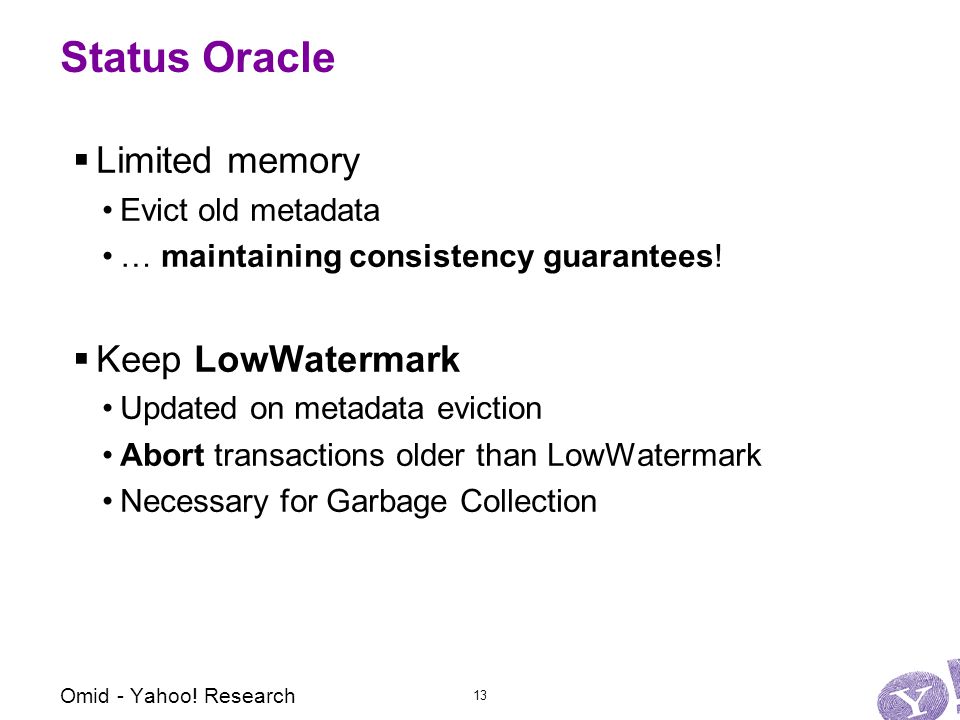 Status Oracle

▪ Limited memory
• Evict old metadata
• … maintaining consistency guarantees!

▪ Keep LowWatermark
• Updated on metadata eviction
• Abort transactions older than LowWatermark
• Necessary for Garbage Collection

Omid - Yahoo! Research

13

Y